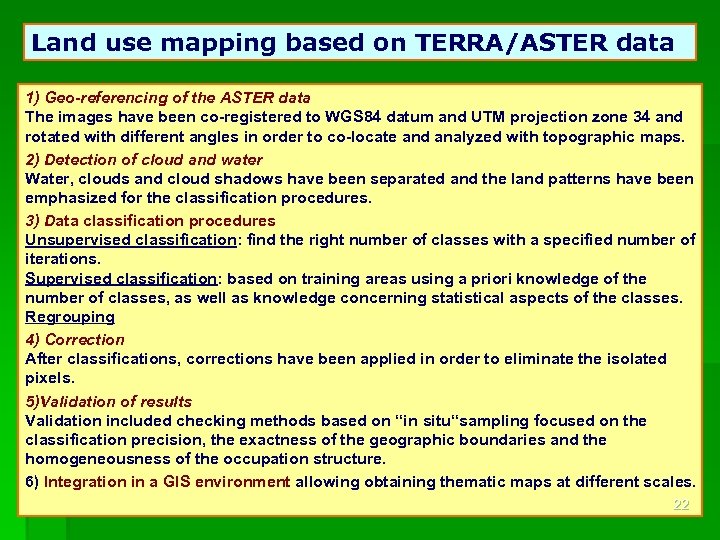 Land use mapping based on TERRA/ASTER data

1) Geo-referencing of the ASTER data
The images have been co-registered to WGS84 datum and UTM projection zone 34 and rotated with different angles in order to co-locate and analyzed with topographic maps.

2) Detection of cloud and water
Water, clouds and cloud shadows have been separated and the land patterns have been emphasized for the classification procedures.

3) Data classification procedures
Unsupervised classification: find the right number of classes with a specified number of iterations.
Supervised classification: based on training areas using a priori knowledge of the number of classes, as well as knowledge concerning statistical aspects of the classes.
Regrouping

4) Correction
After classifications, corrections have been applied in order to eliminate the isolated pixels.

5)Validation of results
Validation included checking methods based on “in situ“sampling focused on the classification precision, the exactness of the geographic boundaries and the homogeneousness of the occupation structure.

6) Integration in a GIS environment allowing obtaining thematic maps at different scales.

22